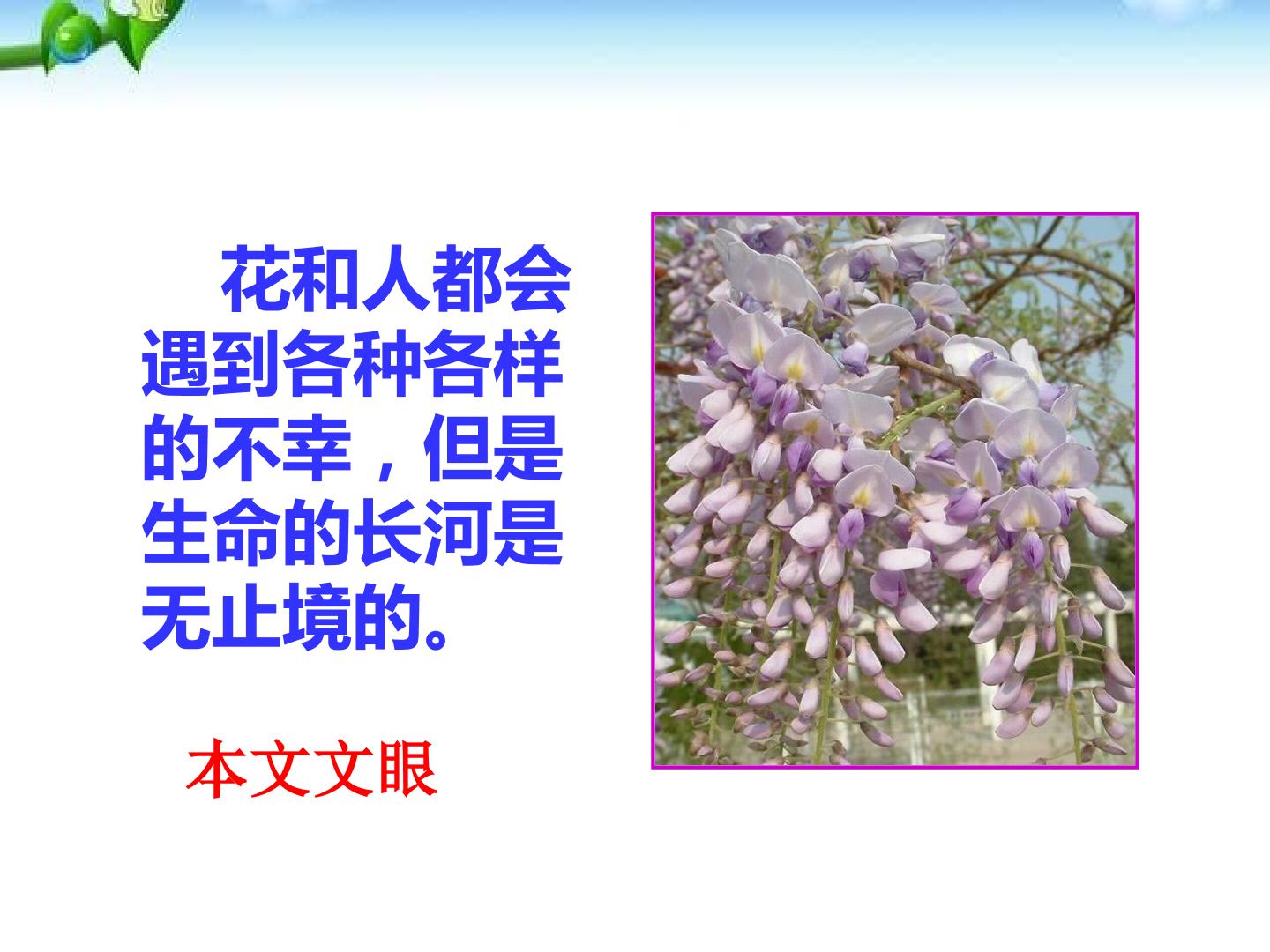 花和人都会遇到各种各样的不幸，但是生命的长河是无止境的。

本文文眼